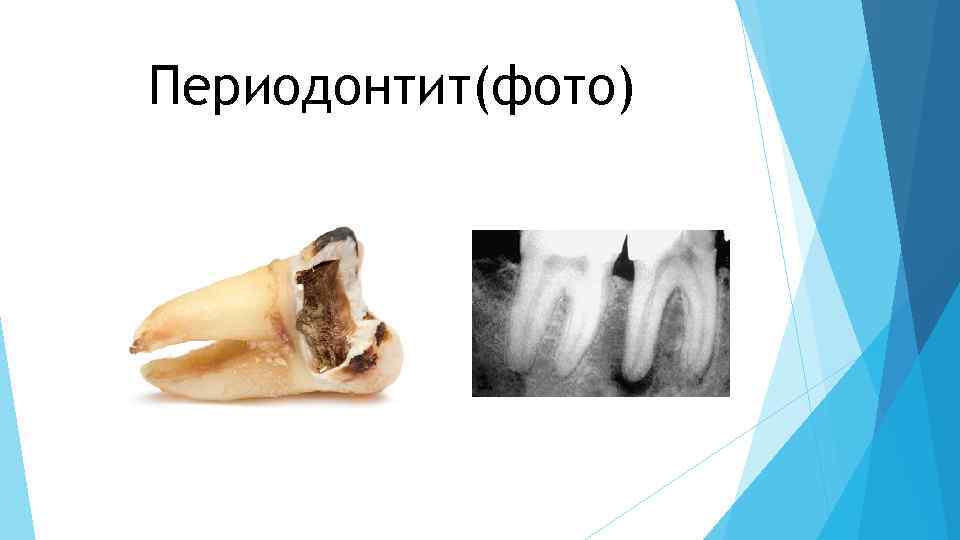 Периодонтит(фото)